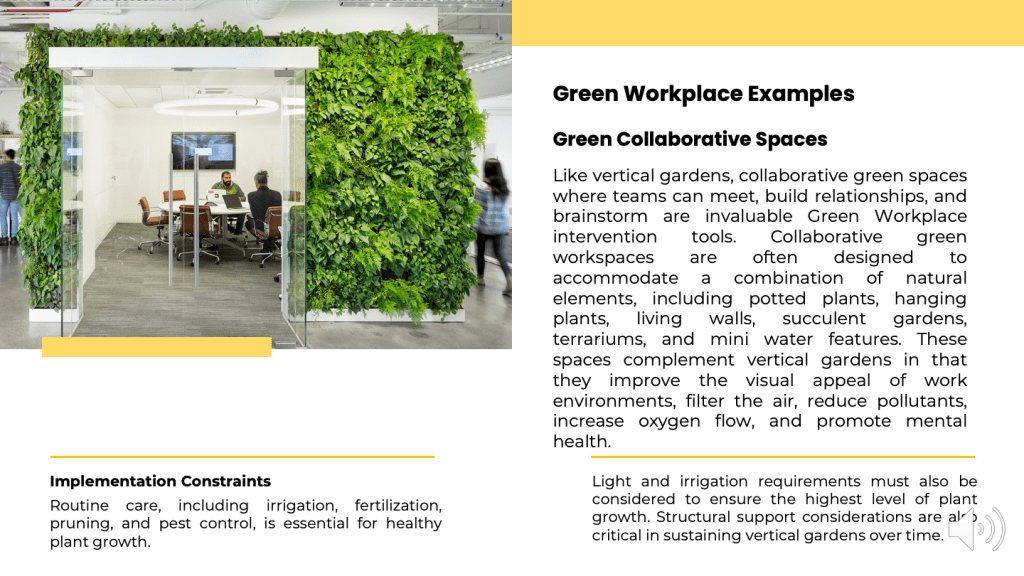 Green Workplace Examples

Green Collaborative Spaces

Like vertical gardens, collaborative green spaces where teams can meet, build relationships, and brainstorm are invaluable Green Workplace intervention tools. Collaborative green workspaces are often designed to accommodate a combination of natural elements, including potted plants, hanging plants, living walls, succulent gardens, terrariums, and mini water features. These spaces complement vertical gardens in that they improve the visual appeal of work environments, filter the air, reduce pollutants, increase oxygen flow, and promote mental health.

Implementation Constraints

Routine care, including irrigation, fertilization, pruning, and pest control, is essential for healthy plant growth.

Light and irrigation requirements must also be considered to ensure the highest level of plant growth. Structural support considerations are also critical in sustaining vertical gardens over time.